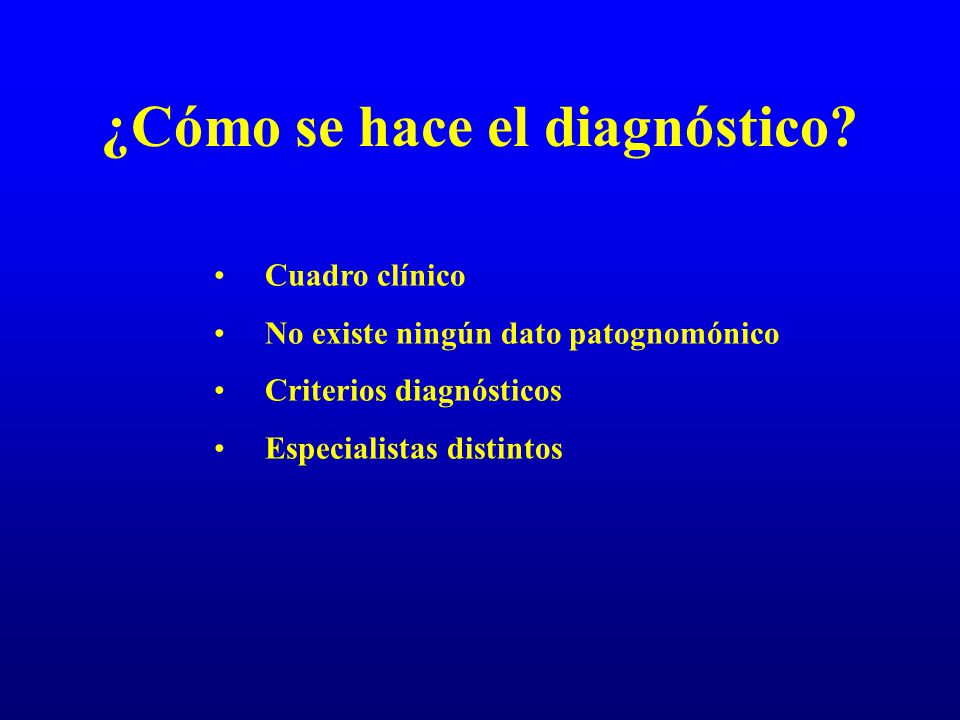 ¿Cómo se hace el diagnóstico?

• Cuadro clínico
• No existe ningún dato patognomónico
• Criterios diagnósticos
• Especialistas distintos